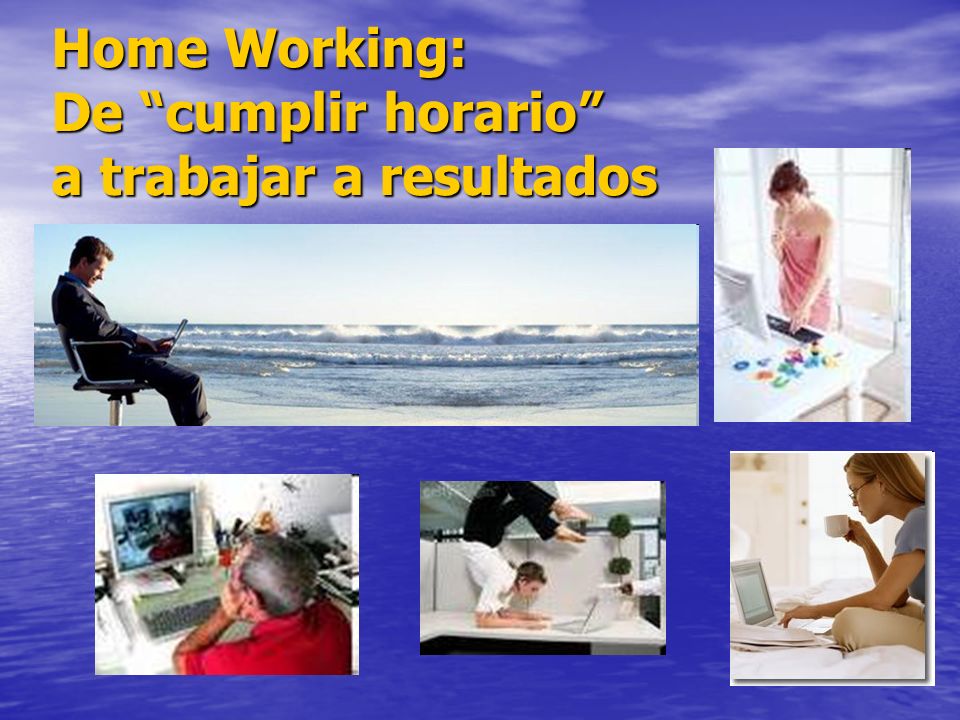 Home Working:
De “cumplir horario”
a trabajar a resultados